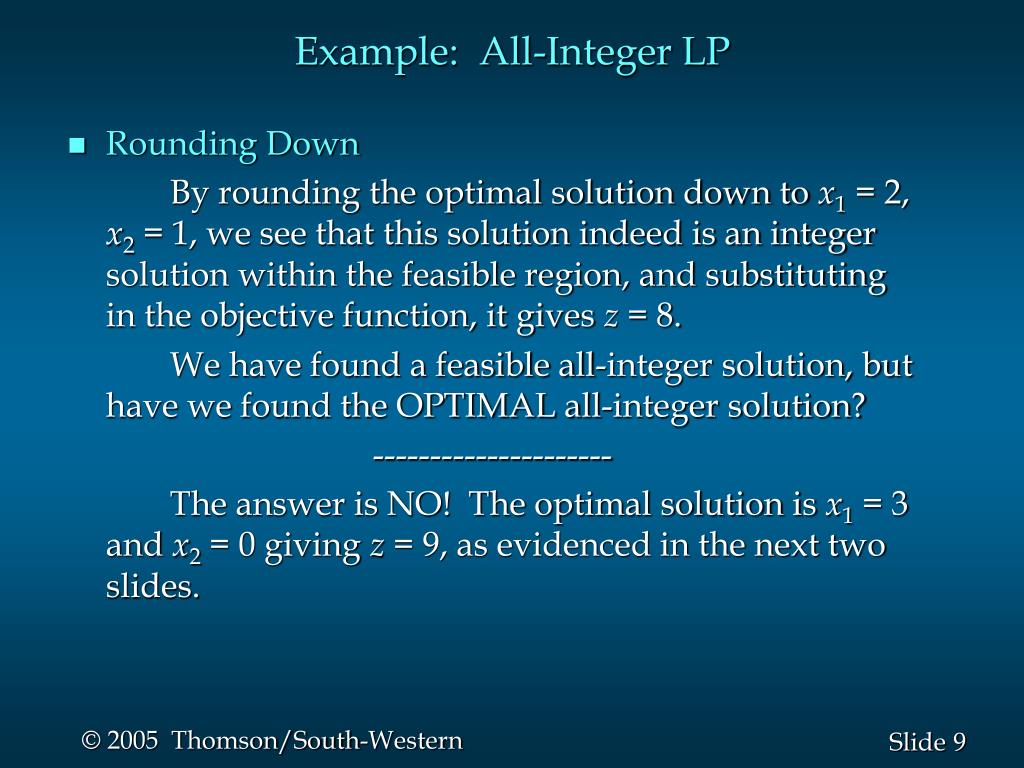 Example: All-Integer LP

Rounding Down

By rounding the optimal solution down to $x_1 = 2$, $x_2 = 1$, we see that this solution indeed is an integer solution within the feasible region, and substituting in the objective function, it gives $z = 8$.

We have found a feasible all-integer solution, but have we found the OPTIMAL all-integer solution?

---------------------

The answer is NO! The optimal solution is $x_1 = 3$ and $x_2 = 0$ giving $z = 9$, as evidenced in the next two slides.

© 2005 Thomson/South-Western

Slide 9